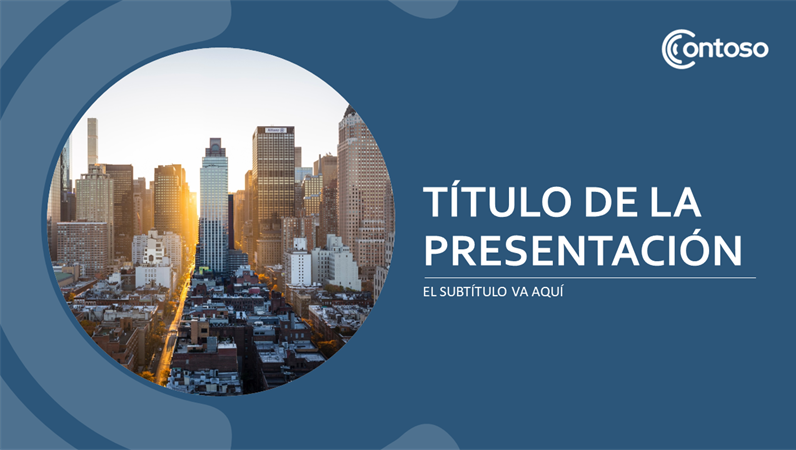 Contoso

TÍTULO DE LA PRESENTACIÓN

EL SUBTÍTULO VA AQUÍ